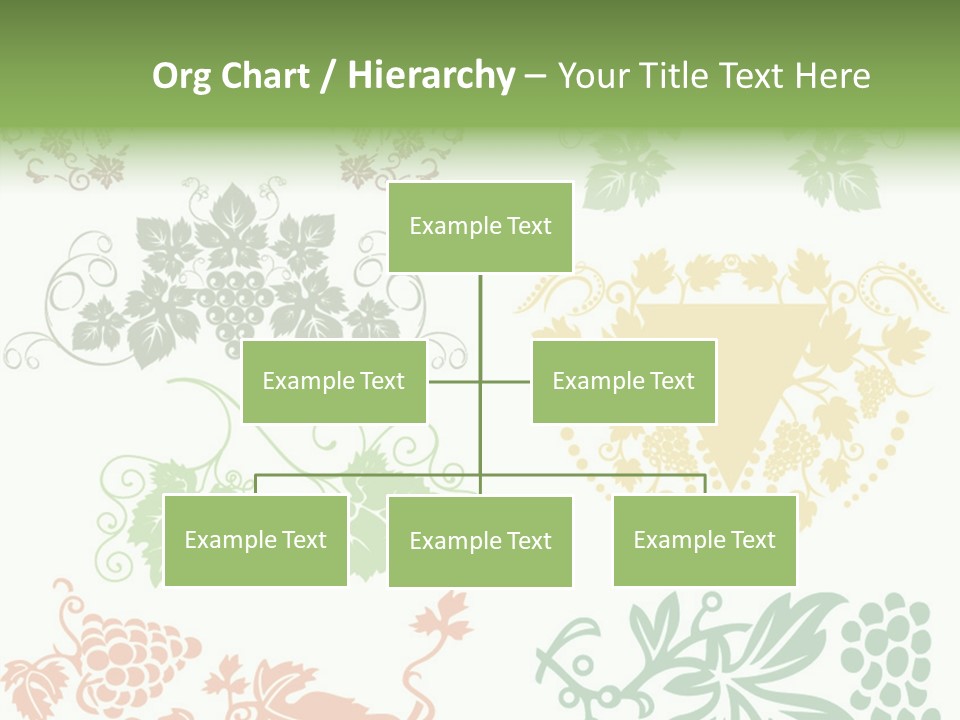 Org Chart / Hierarchy – Your Title Text Here

Example Text

Example Text

Example Text

Example Text

Example Text

Example Text